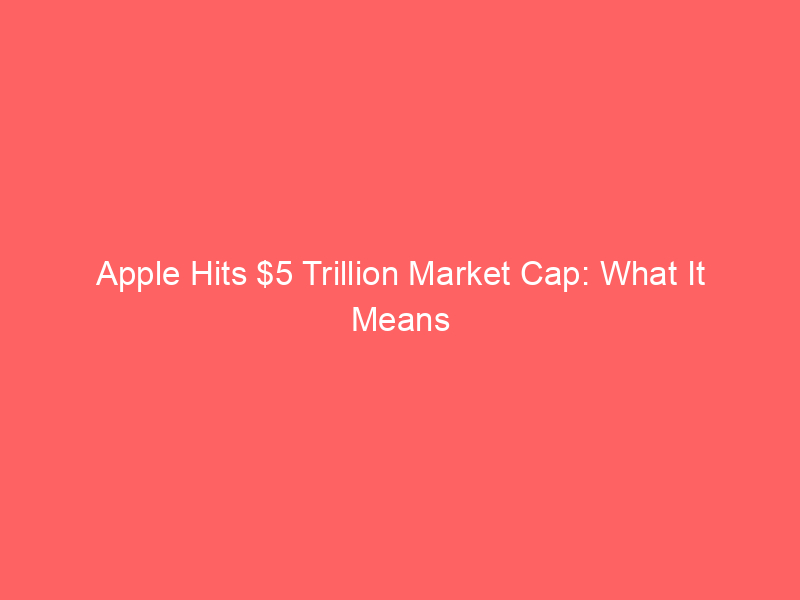 Apple Hits \$5 Trillion Market Cap: What It Means